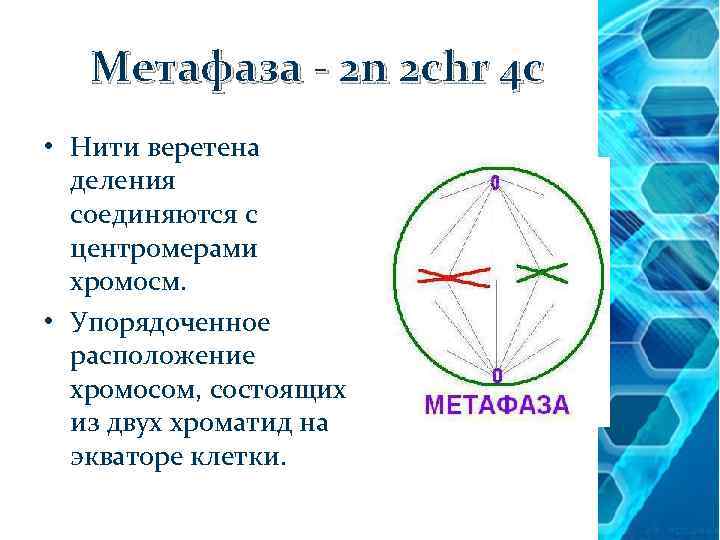 Метафаза - 2n 2chr 4c

• Нити веретена деления соединяются с центромерами хромосм.

• Упорядоченное расположение хромосом, состоящих из двух хроматид на экваторе клетки.

МЕТАФАЗА